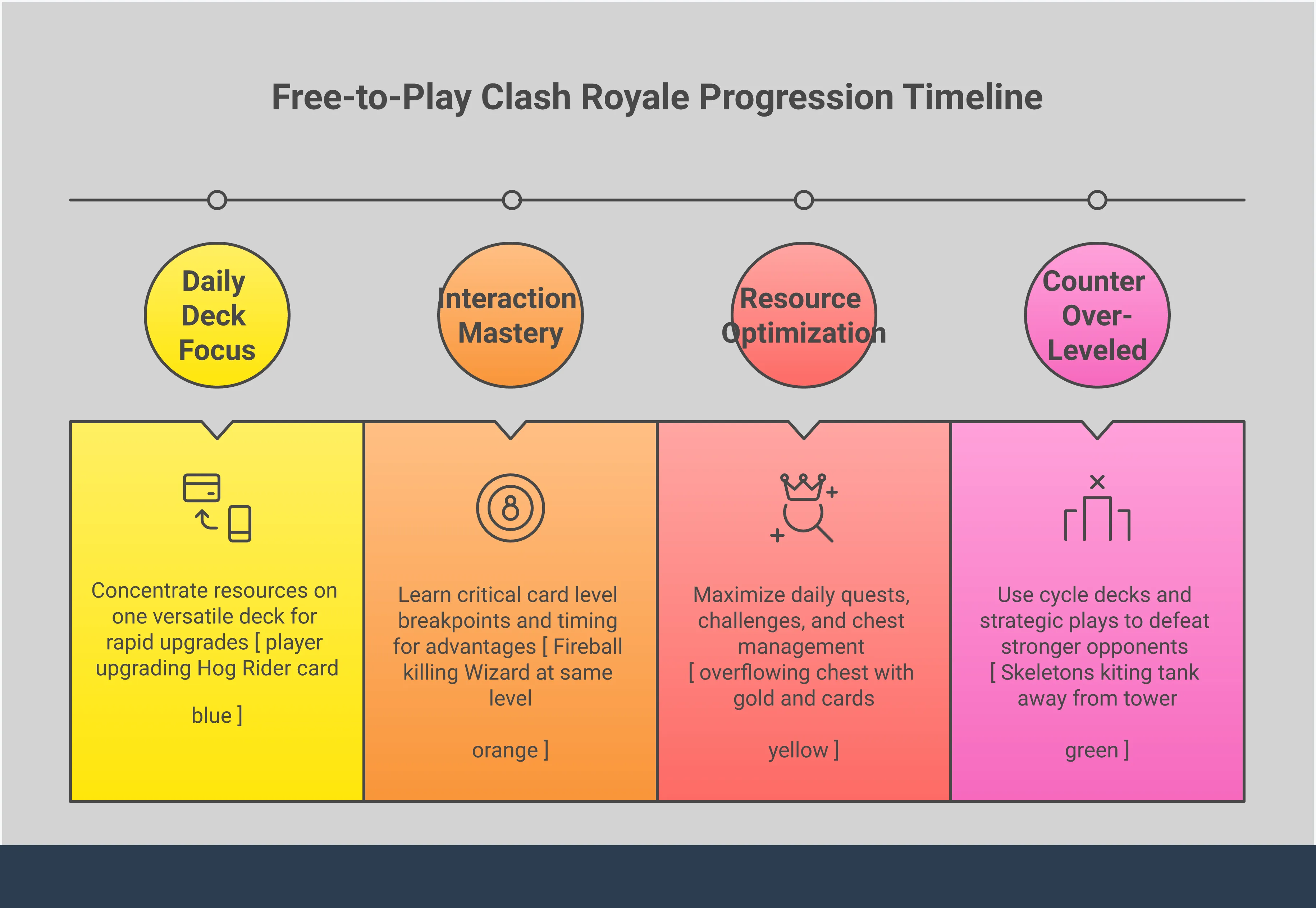 Free-to-Play Clash Royale Progression Timeline

Daily Deck Focus

Interaction Mastery

Resource Optimization

Counter Over-Leveled

Concentrate resources on one versatile deck for rapid upgrades [ player upgrading Hog Rider card

blue ]

Learn critical card level breakpoints and timing for advantages [ Fireball killing Wizard at same level

orange ]

Maximize daily quests, challenges, and chest management [ overflowing chest with gold and cards

yellow ]

Use cycle decks and strategic plays to defeat stronger opponents [ Skeletons kiting tank away from tower

green ]